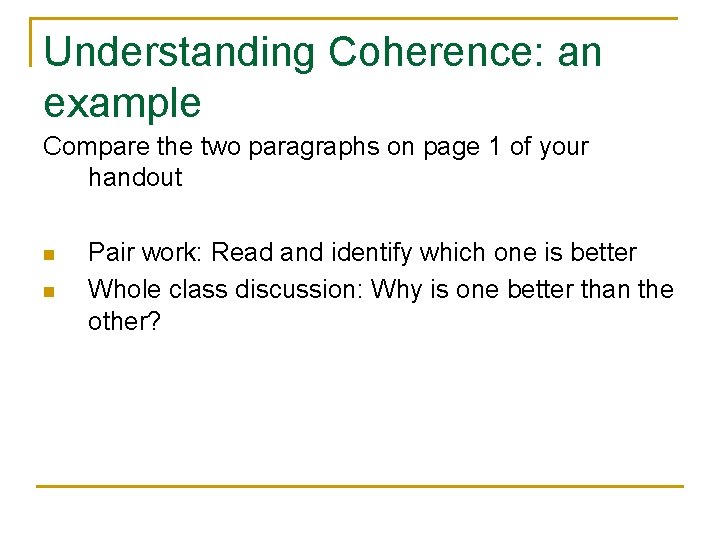 Understanding Coherence: an example

Compare the two paragraphs on page 1 of your handout

• Pair work: Read and identify which one is better
• Whole class discussion: Why is one better than the other?